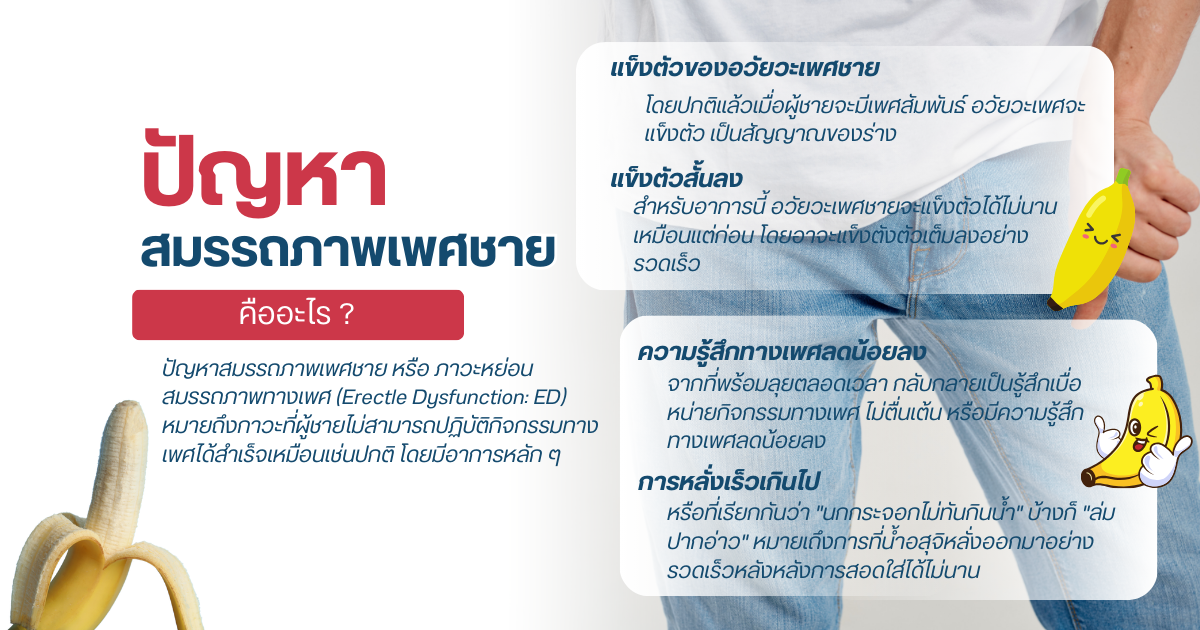 ปัญหา
สมรรถภาพเพศชาย

คืออะไร ?

ปัญหาสมรรถภาพเพศชาย หรือ ภาวะหย่อนสมรรถภาพทางเพศ (Erectle Dysfunction: ED) หมายถึงภาวะที่ผู้ชายไม่สามารถปฏิบัติกิจกรรมทางเพศได้สำเร็จเหมือนเช่นปกติ โดยมีอาการหลัก ๆ

แข็งตัวของอวัยวะเพศชาย
โดยปกติแล้วเมื่อผู้ชายจะมีเพศสัมพันธ์ อวัยวะเพศจะแข็งตัว เป็นสัญญาณของร่าง

แข็งตัวสั้นลง
สำหรับอาการนี้ อวัยวะเพศชายจะแข็งตัวได้ไม่นานเหมือนแต่ก่อน โดยอาจจะแข็งตังตัวเต็มลงอย่างรวดเร็ว

ความรู้สึกทางเพศลดน้อยลง
จากที่พร้อมลุยตลอดเวลา กลับกลายเป็นรู้สึกเบื่อหน่ายกิจกรรมทางเพศ ไม่ตื่นเต้น หรือมีความรู้สึกทางเพศลดน้อยลง

การหลั่งเร็วเกินไป
หรือที่เรียกกันว่า "นกกระจอกไม่ทันกินน้ำ" บ้างก็ "ล่มปากอ่าว" หมายถึงการที่น้ำอสุจิหลั่งออกมาอย่างรวดเร็วหลังหลังการสอดใส่ได้ไม่นาน